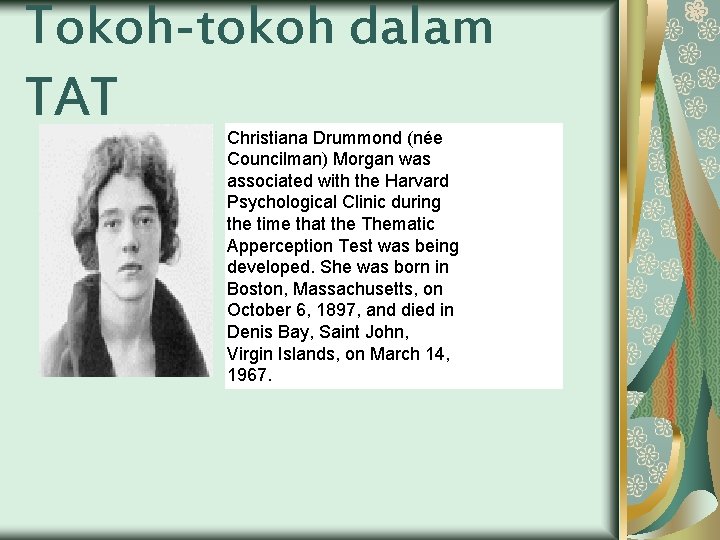 Tokoh-tokoh dalam TAT

Christiana Drummond (née Councilman) Morgan was associated with the Harvard Psychological Clinic during the time that the Thematic Apperception Test was being developed. She was born in Boston, Massachusetts, on October 6, 1897, and died in Denis Bay, Saint John, Virgin Islands, on March 14, 1967.